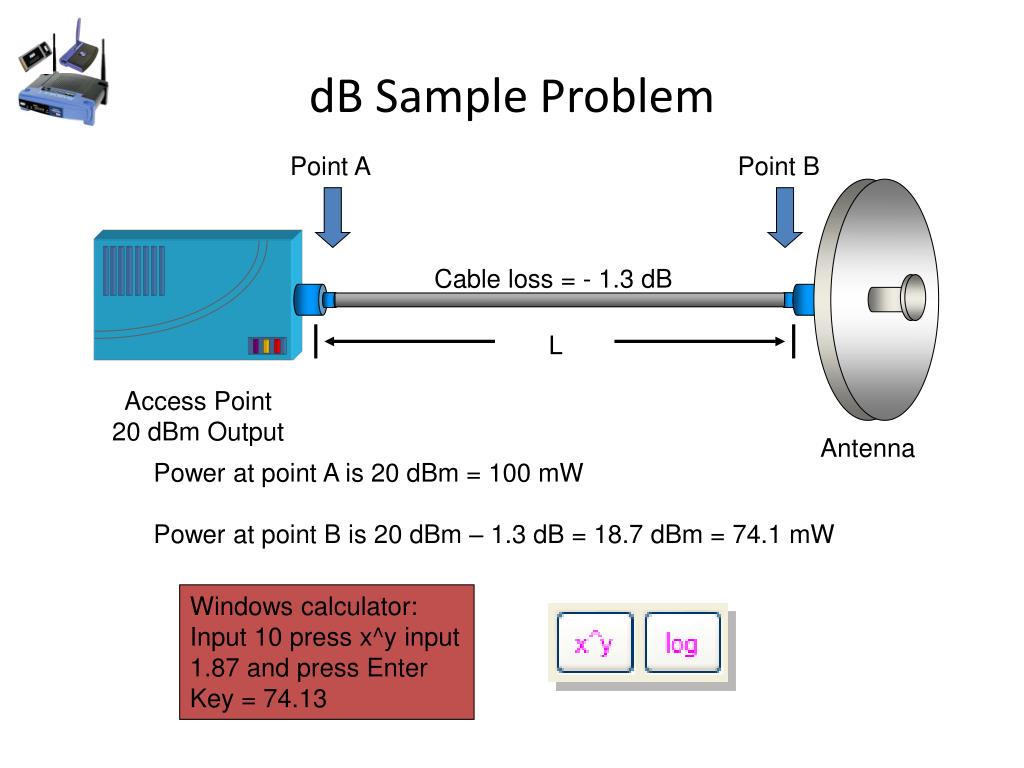 dB Sample Problem

Point A

Point B

Cable loss = - 1.3 dB

L

Access Point
20 dBm Output

Antenna

Power at point A is 20 dBm = 100 mW

Power at point B is 20 dBm – 1.3 dB = 18.7 dBm = 74.1 mW

Windows calculator:
Input 10 press x^y input 1.87 and press Enter Key = 74.13

x^y

log